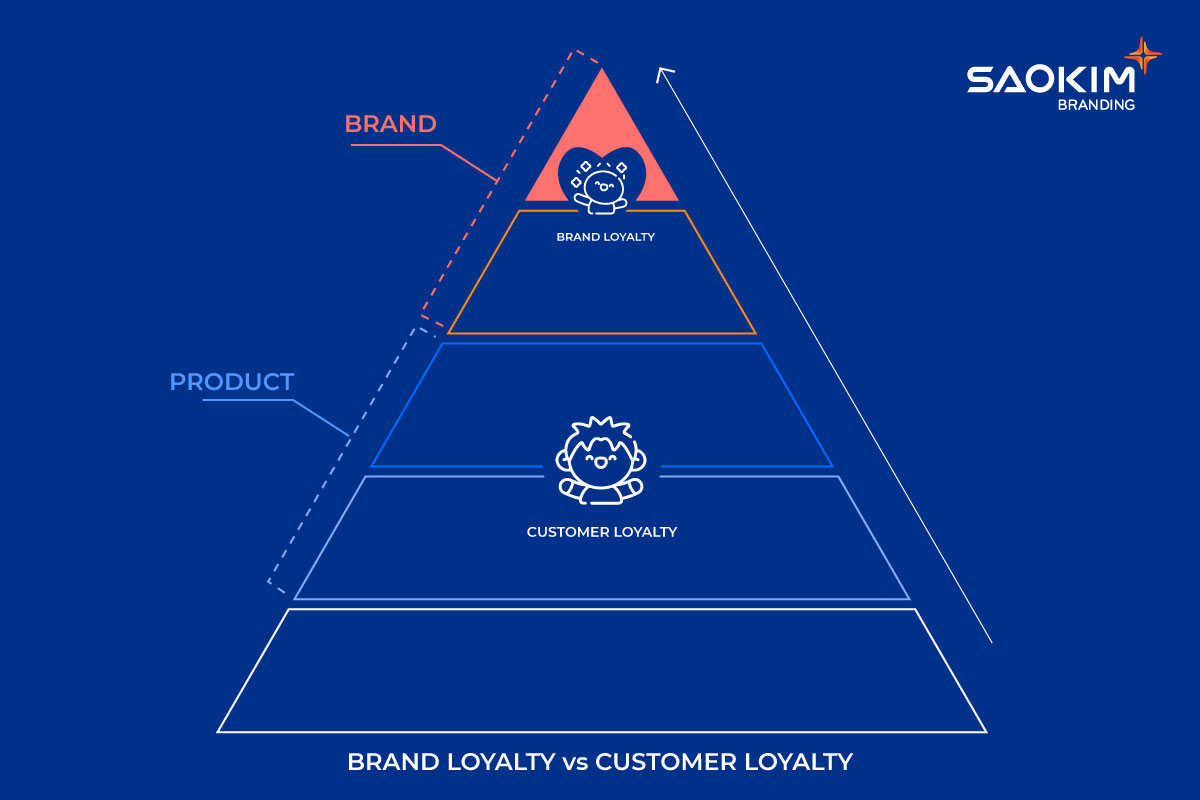 SAOKIM
BRANDING

BRAND

BRAND LOYALTY

PRODUCT

CUSTOMER LOYALTY

BRAND LOYALTY vs CUSTOMER LOYALTY